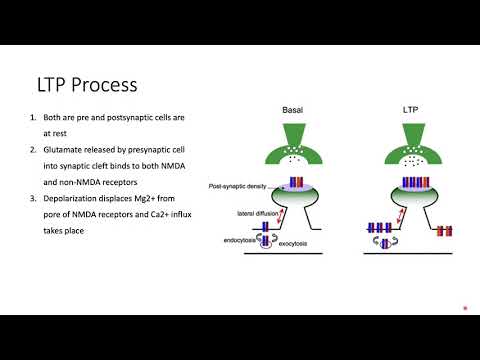 LTP Process

1. Both are pre and postsynaptic cells are at rest
2. Glutamate released by presynaptic cell into synaptic cleft binds to both NMDA and non-NMDA receptors
3. Depolarization displaces Mg2+ from pore of NMDA receptors and Ca2+ influx takes place

Basal

LTP

Post-synaptic density

lateral diffusion

endocytosis

exocytosis